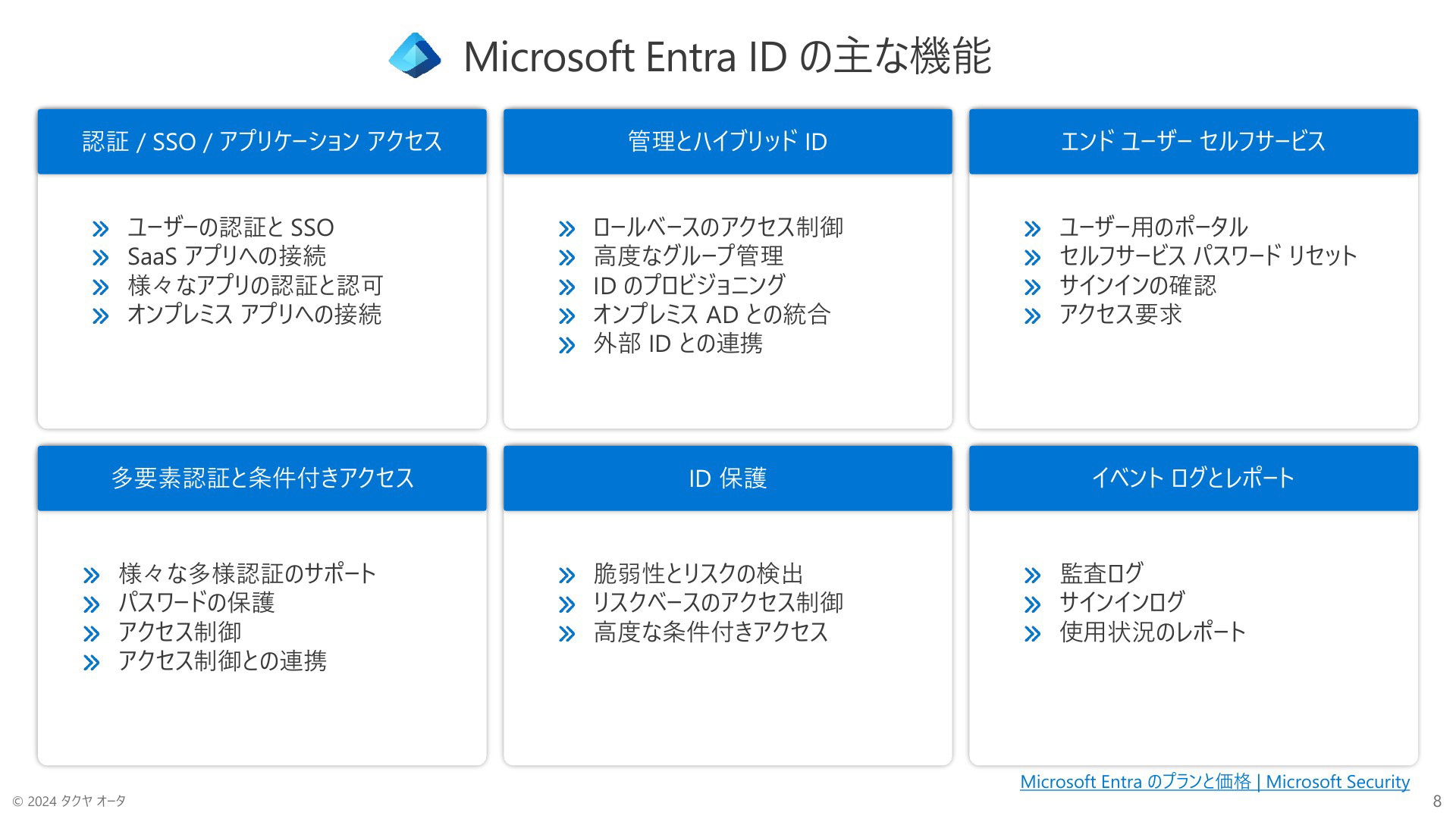 Microsoft Entra ID の主な機能

認証 / SSO / アプリケーション アクセス

» ユーザーの認証と SSO
» SaaS アプリへの接続
» 様々なアプリの認証と認可
» オンプレミス アプリへの接続

管理とハイブリッド ID

» ロールベースのアクセス制御
» 高度なグループ管理
» ID のプロビジョニング
» オンプレミス AD との統合
» 外部 ID との連携

エンド ユーザー セルフサービス

» ユーザー用のポータル
» セルフサービス パスワード リセット
» サインインの確認
» アクセス要求

多要素認証と条件付きアクセス

» 様々な多様認証のサポート
» パスワードの保護
» アクセス制御
» アクセス制御との連携

ID 保護

» 脆弱性とリスクの検出
» リスクベースのアクセス制御
» 高度な条件付きアクセス

イベント ログとレポート

» 監査ログ
» サインインログ
» 使用状況のレポート

Microsoft Entra のプランと価格 | Microsoft Security

© 2024 タクヤ オータ

8